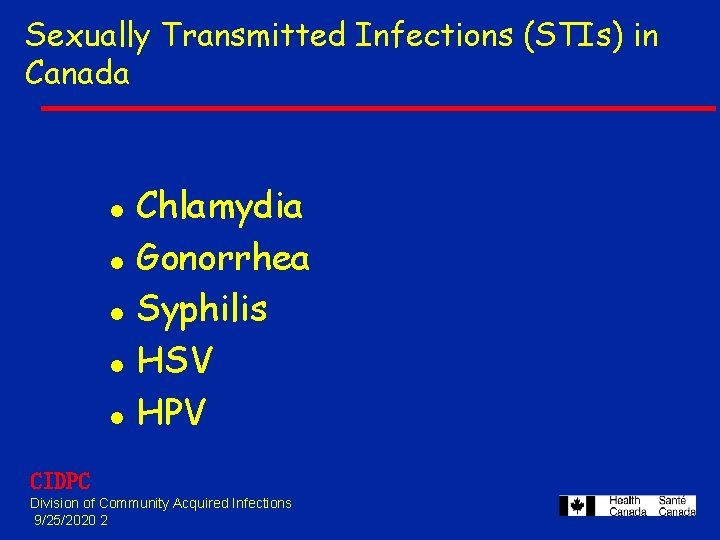 Sexually Transmitted Infections (STIs) in Canada

- Chlamydia
- Gonorrhea
- Syphilis
- HSV
- HPV

CIDPC
Division of Community Acquired Infections
9/25/2020 2

Health Canada Santé Canada